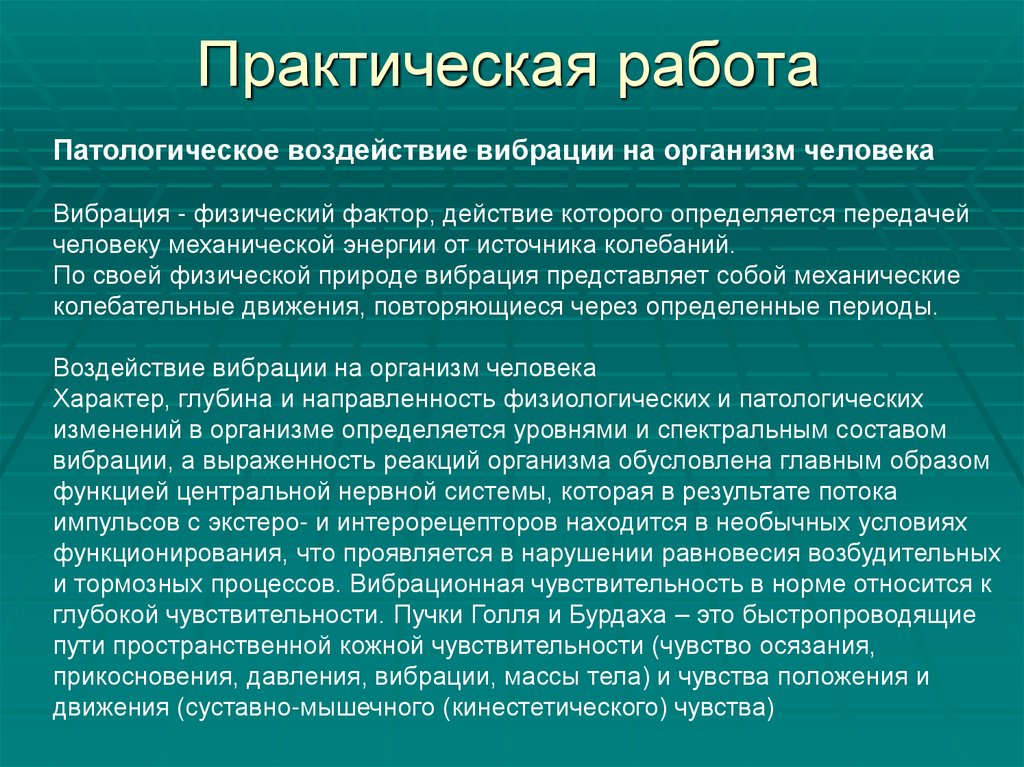 Практическая работа

Патологическое воздействие вибрации на организм человека

Вибрация - физический фактор, действие которого определяется передачей человеку механической энергии от источника колебаний.
По своей физической природе вибрация представляет собой механические колебательные движения, повторяющиеся через определенные периоды.

Воздействие вибрации на организм человека
Характер, глубина и направленность физиологических и патологических изменений в организме определяется уровнями и спектральным составом вибрации, а выраженность реакций организма обусловлена главным образом функцией центральной нервной системы, которая в результате потока импульсов с экстеро- и интерорецепторов находится в необычных условиях функционирования, что проявляется в нарушении равновесия возбудительных и тормозных процессов. Вибрационная чувствительность в норме относится к глубокой чувствительности. Пучки Голля и Бурдаха – это быстропроводящие пути пространственной кожной чувствительности (чувство осязания, прикосновения, давления, вибрации, массы тела) и чувства положения и движения (суставно-мышечного (кинестетического) чувства)